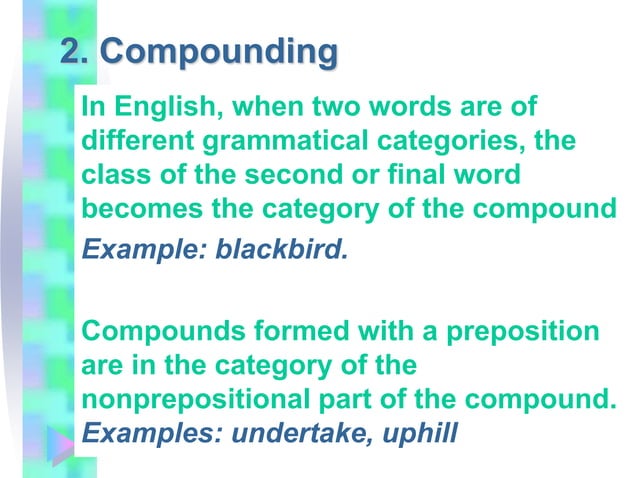 2. Compounding

In English, when two words are of different grammatical categories, the class of the second or final word becomes the category of the compound

Example: blackbird.

Compounds formed with a preposition are in the category of the nonprepositional part of the compound.

Examples: undertake, uphill